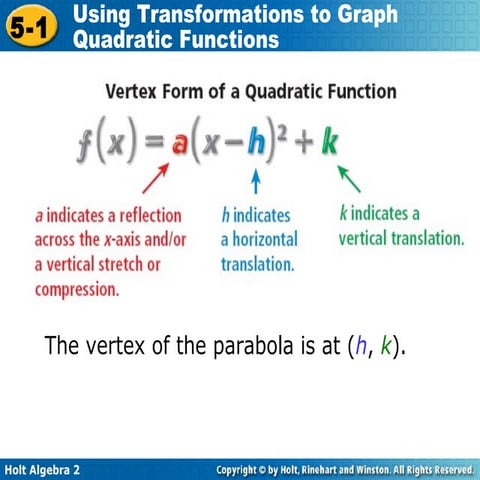 5-1 Using Transformations to Graph Quadratic Functions

Vertex Form of a Quadratic Function

$f(x) = a(x-h)^2 + k$

$a$ indicates a reflection across the $x$-axis and/or a vertical stretch or compression.

$h$ indicates a horizontal translation.

$k$ indicates a vertical translation.

The vertex of the parabola is at $(h, k)$.

Holt Algebra 2

Copyright © by Holt, Rinehart and Winston. All Rights Reserved.